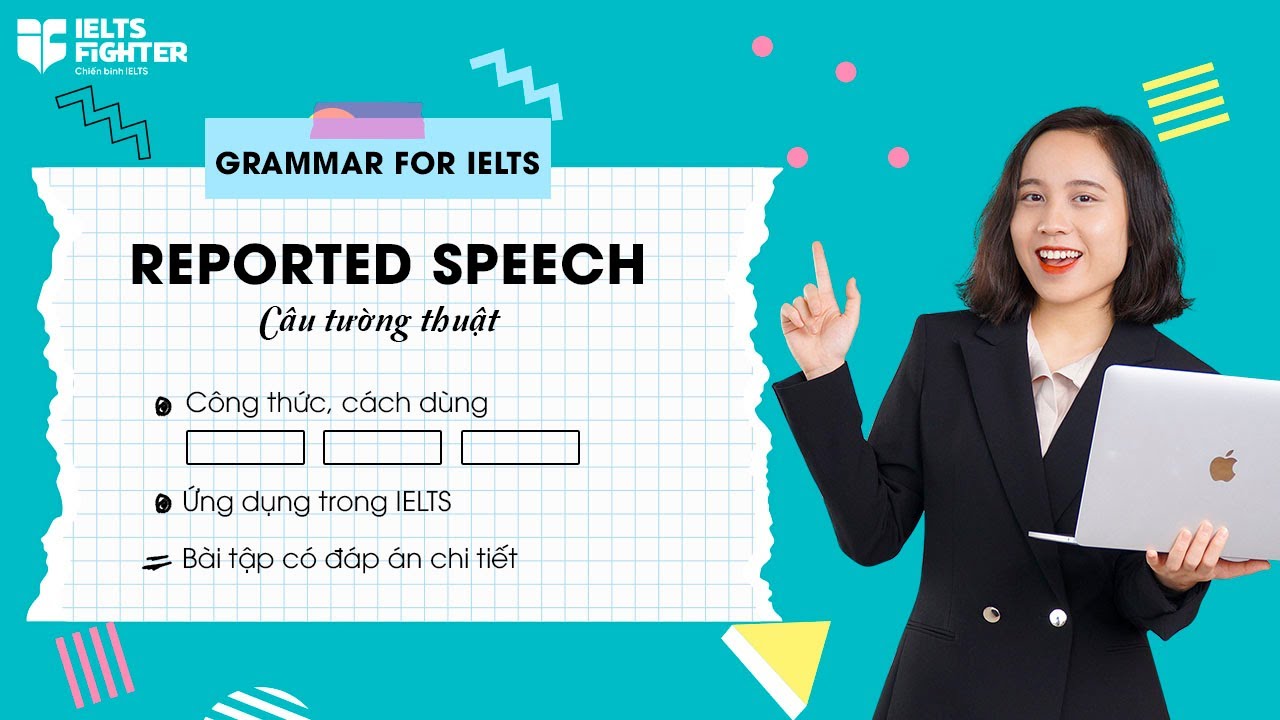 IELTS FIGHTER
Chiến binh IELTS

GRAMMAR FOR IELTS

REPORTED SPEECH
Câu tường thuật

Công thức, cách dùng

Ứng dụng trong IELTS

Bài tập có đáp án chi tiết